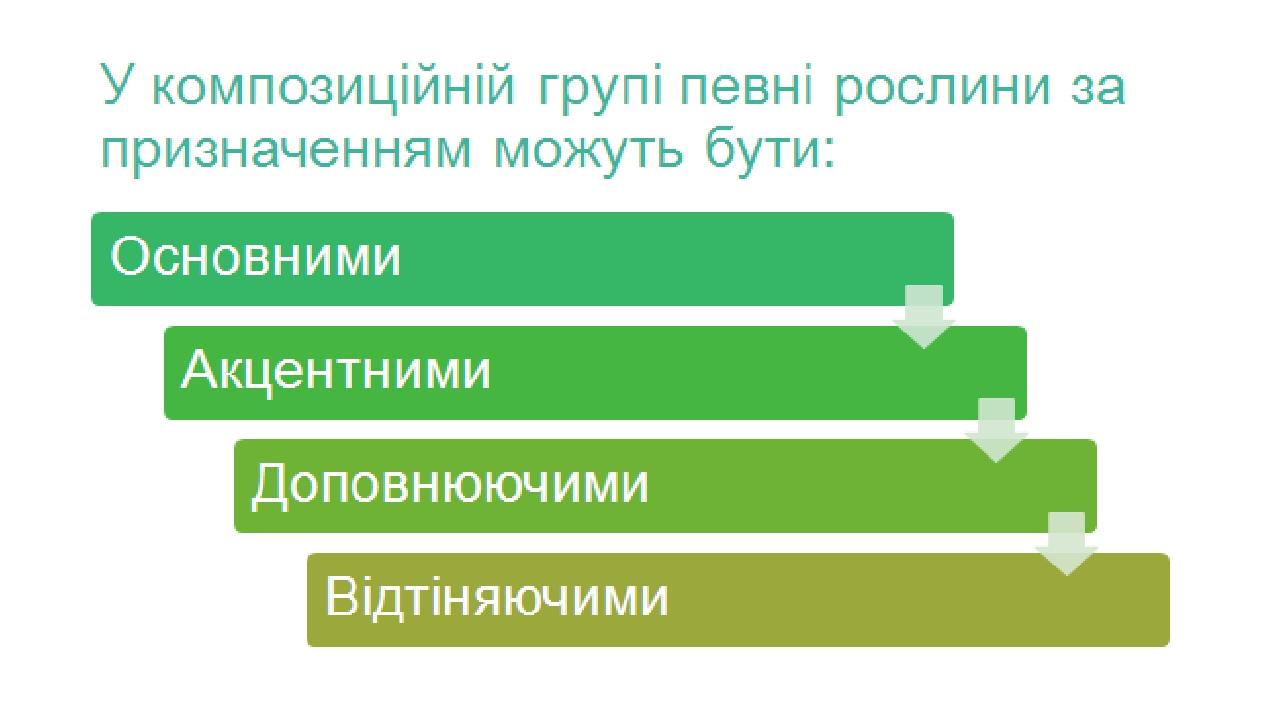 У композиційній групі певні рослини за призначенням можуть бути:

Основними

Акцентними

Доповнюючими

Відтіняючими